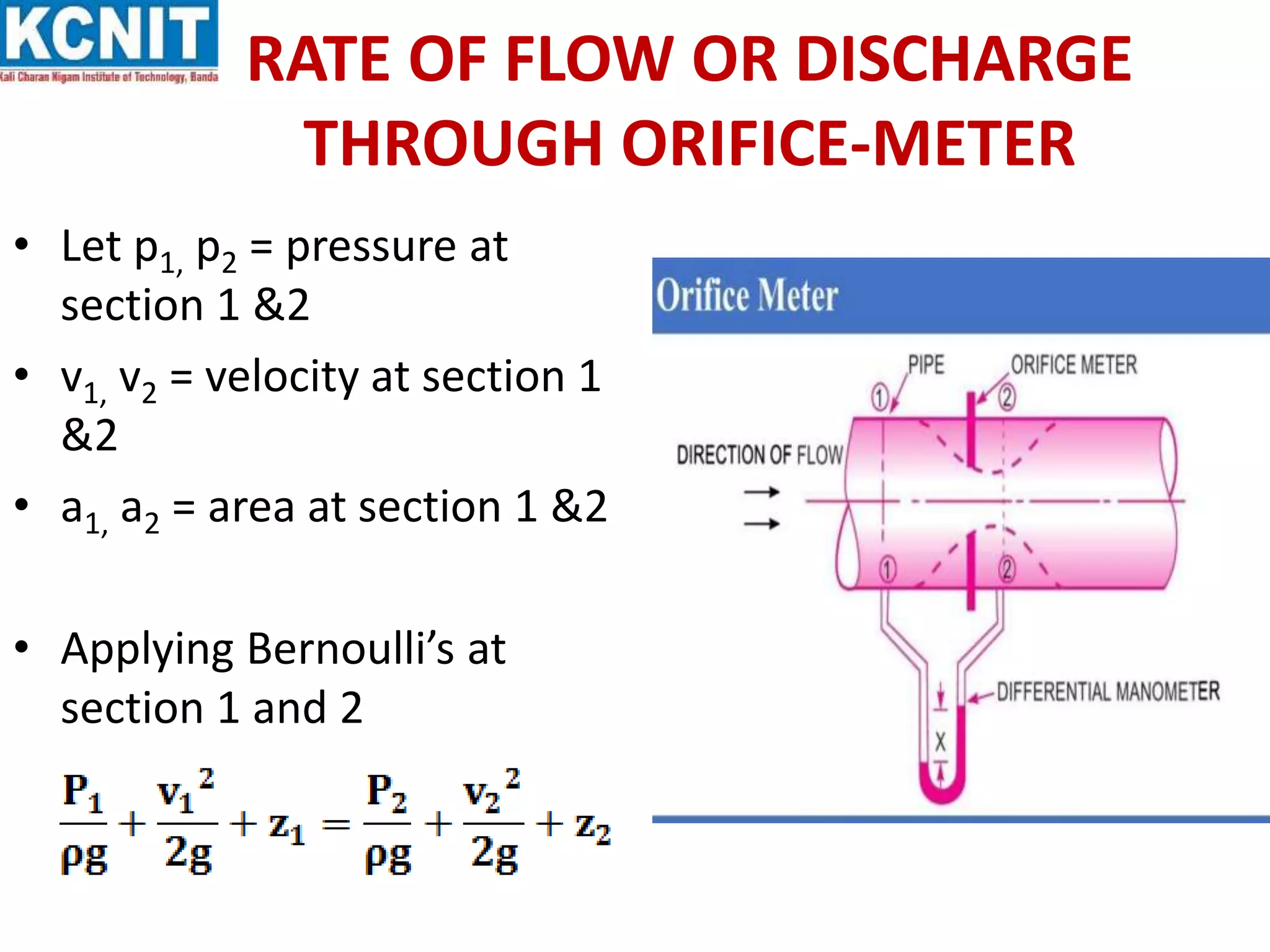 KCNIT
Kali Charan Nigam Institute of Technology, Banda

RATE OF FLOW OR DISCHARGE THROUGH ORIFICE-METER

• Let $p_{1,}$ $p_2$ = pressure at section 1 &2

• $v_{1,}$ $v_2$ = velocity at section 1 &2

• $a_{1,}$ $a_2$ = area at section 1 &2

• Applying Bernoulli's at section 1 and 2

$\frac{P_1}{\rho g} + \frac{v_1^2}{2g} + z_1 = \frac{P_2}{\rho g} + \frac{v_2^2}{2g} + z_2$

Orifice Meter

PIPE
ORIFICE METER
1
2
DIRECTION OF FLOW
1
2
DIFFERENTIAL MANOMETER
X